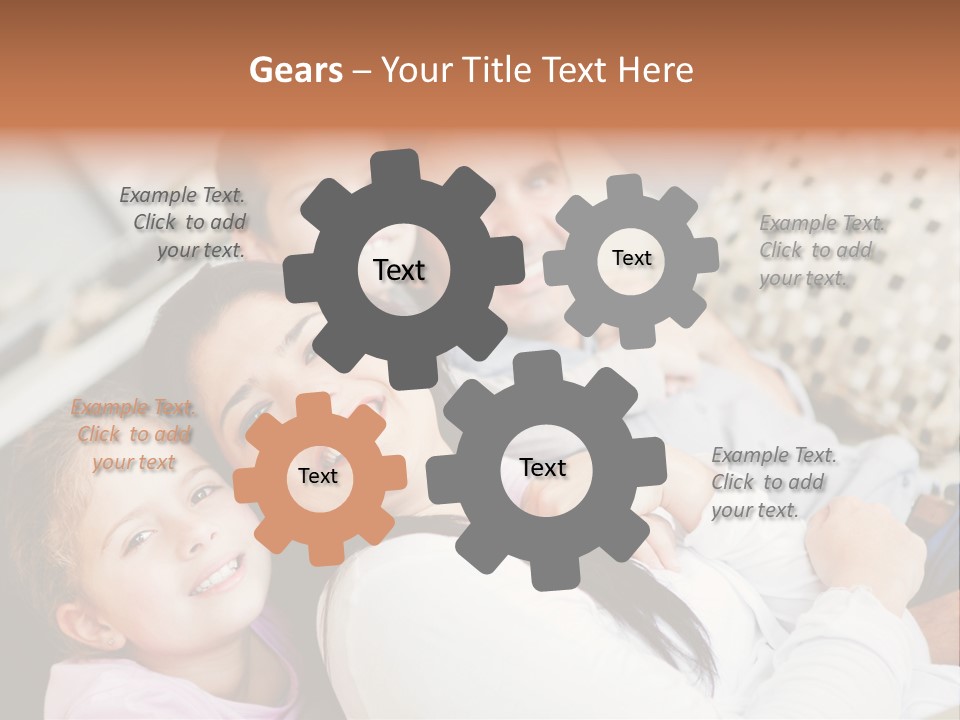 Gears – Your Title Text Here

Example Text. Click to add your text.

Text

Text

Example Text. Click to add your text.

Example Text. Click to add your text

Text

Text

Example Text. Click to add your text.